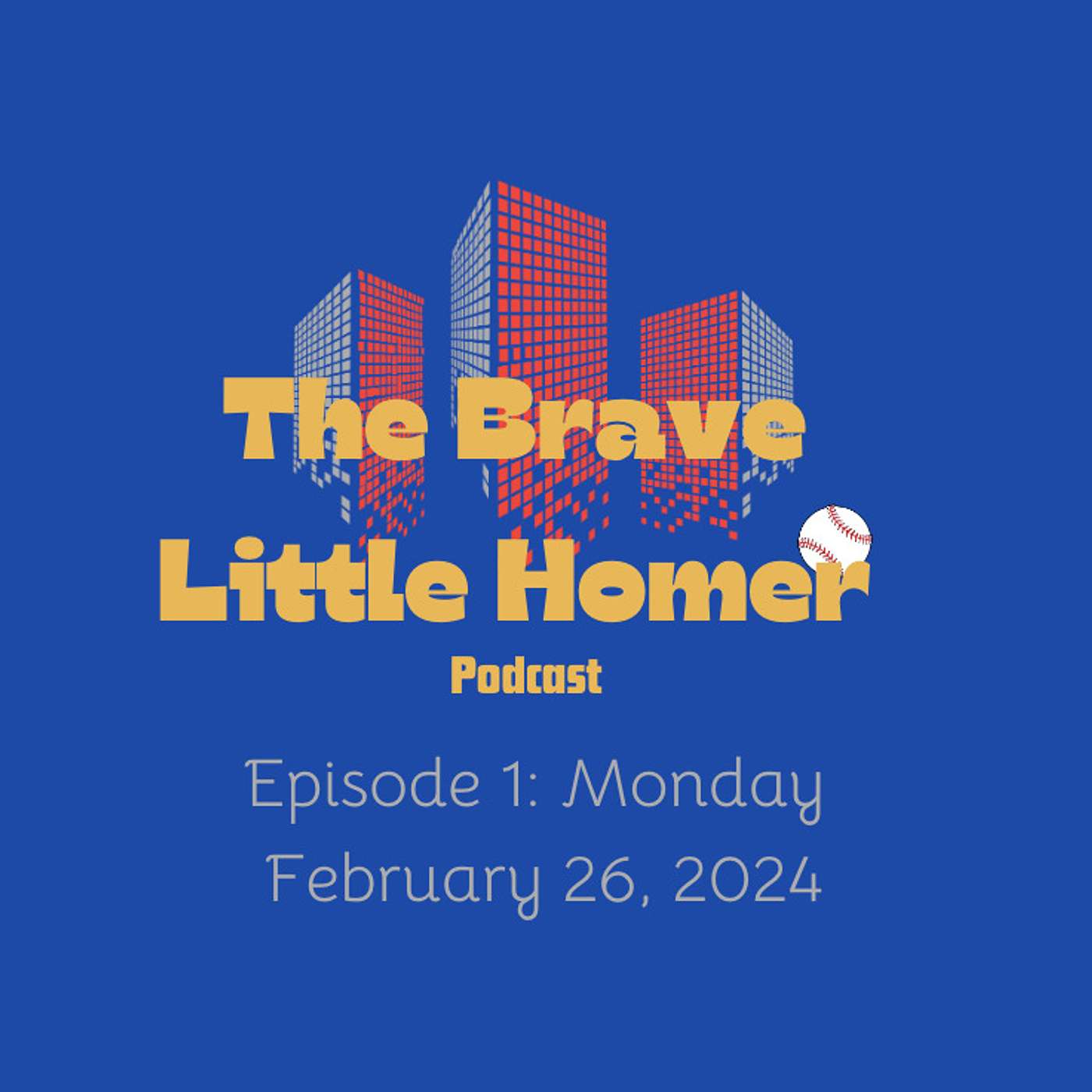 The Brave Little Homer

Podcast

Episode 1: Monday February 26, 2024